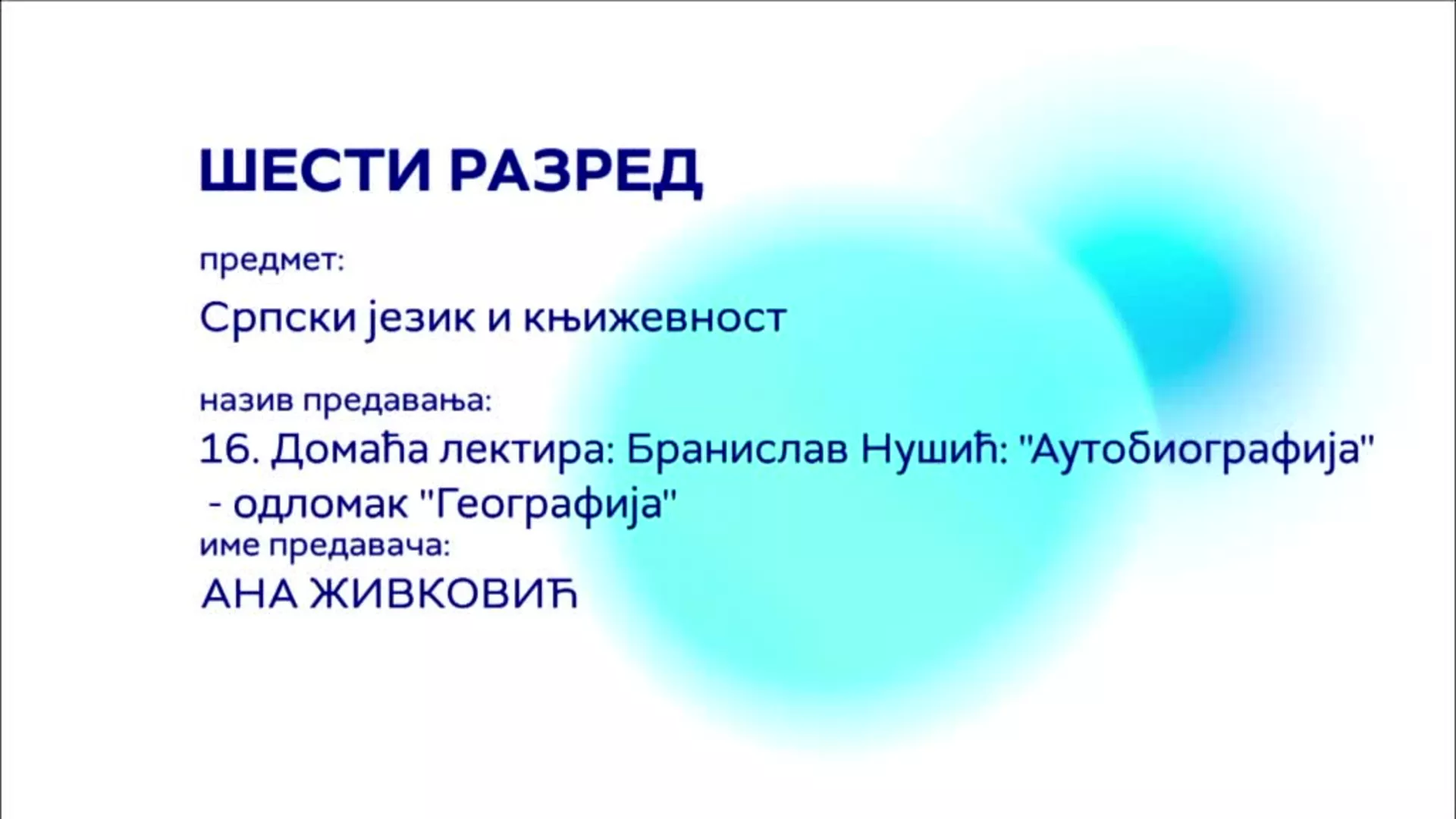 ШЕСТИ РАЗРЕД

предмет:

Српски језик и књижевност

назив предавања:

16. Домаћа лектира: Бранислав Нушић: "Аутобиографија" - одломак "Географија"

име предавача:

АНА ЖИВКОВИЋ